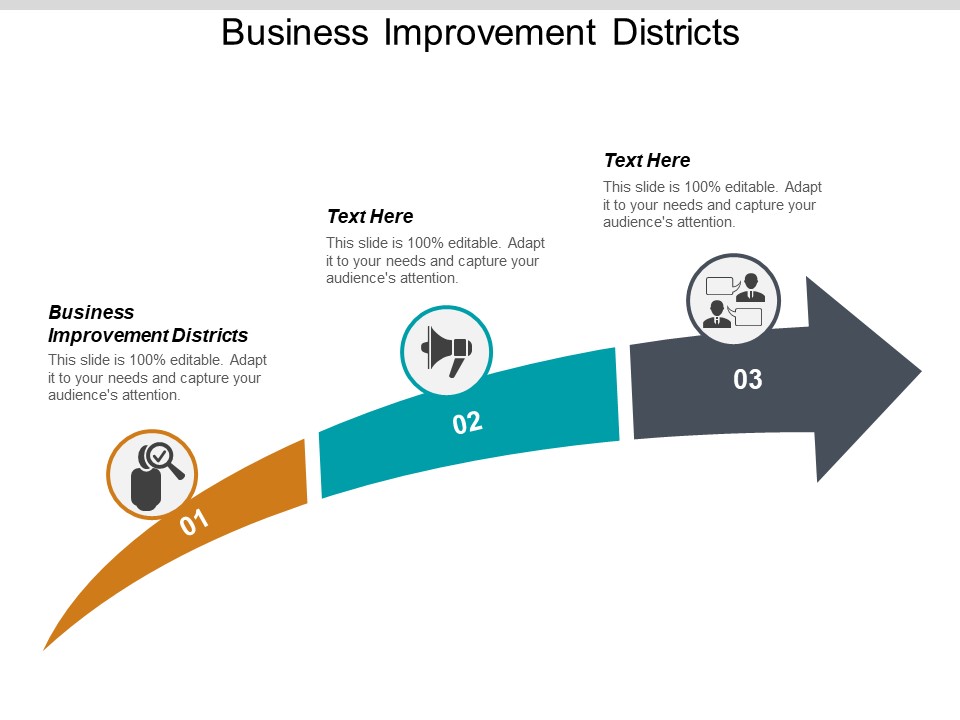 Business Improvement Districts

Business Improvement Districts
This slide is 100% editable. Adapt it to your needs and capture your audience's attention.

01

Text Here
This slide is 100% editable. Adapt it to your needs and capture your audience's attention.

02

Text Here
This slide is 100% editable. Adapt it to your needs and capture your audience's attention.

03